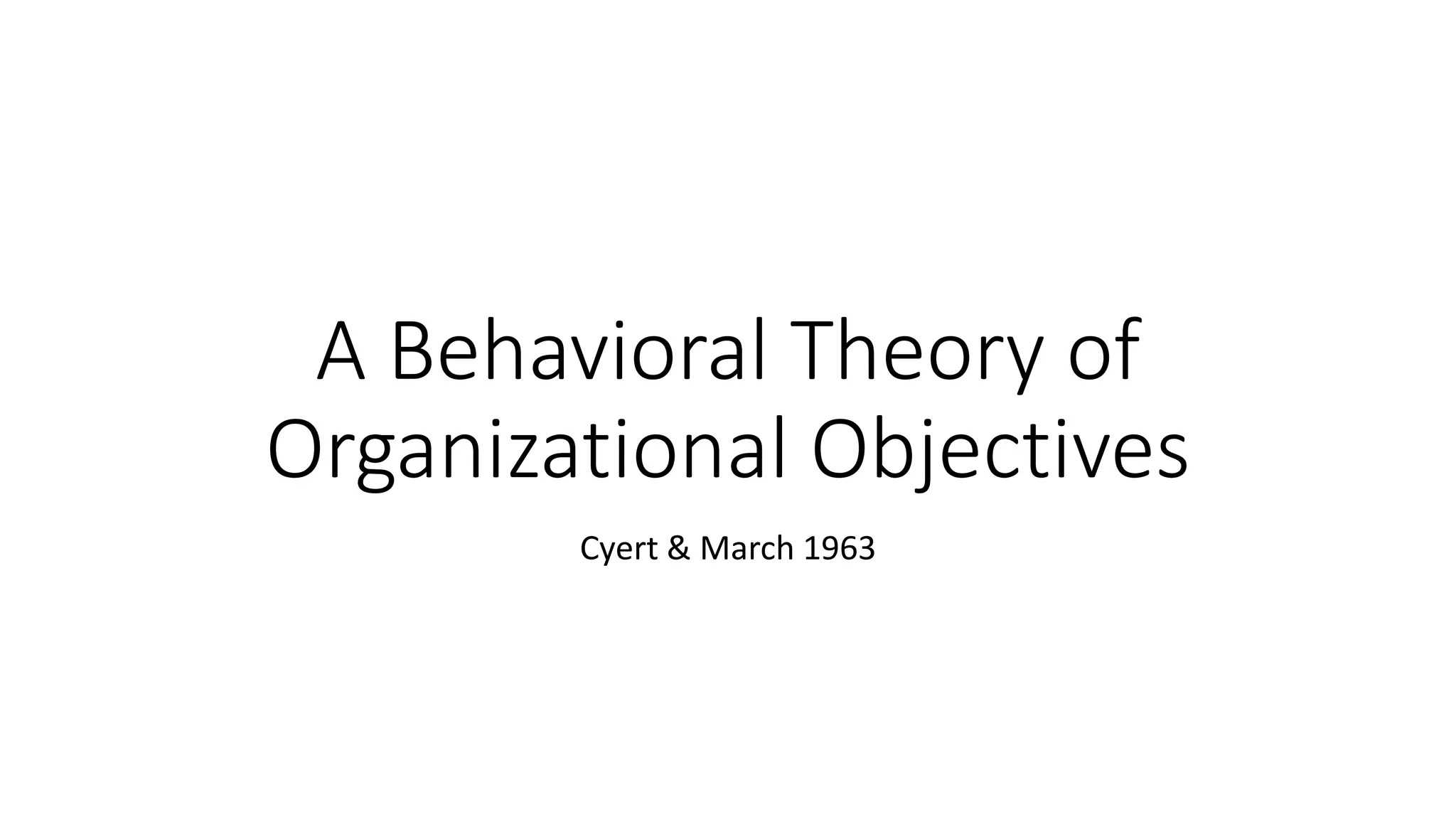 A Behavioral Theory of Organizational Objectives

Cyert & March 1963